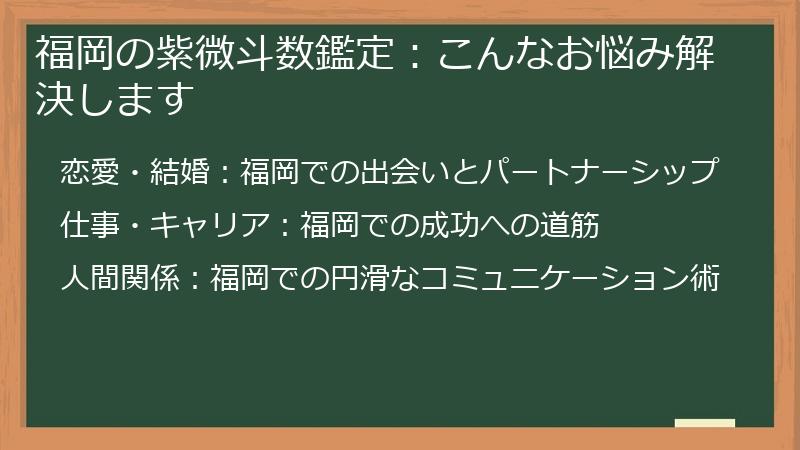 福岡の紫微斗数鑑定：こんなお悩み解決します

恋愛・結婚：福岡での出会いとパートナーシップ

仕事・キャリア：福岡での成功への道筋

人間関係：福岡での円滑なコミュニケーション術